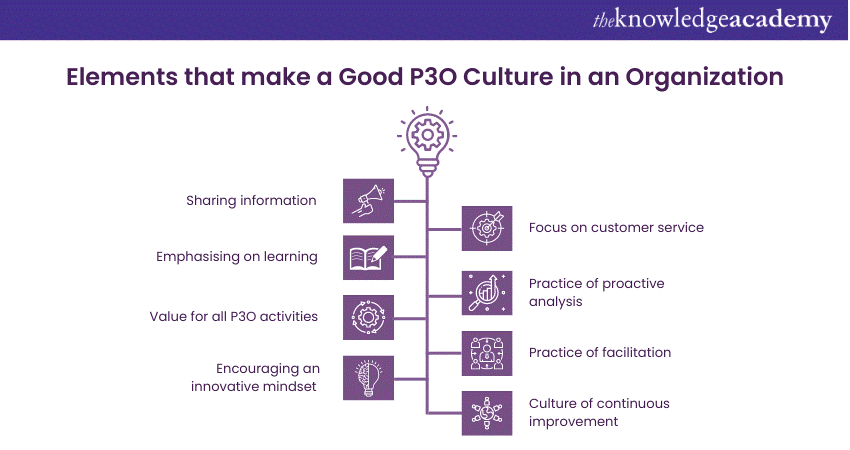 theknowledgeacademy

Elements that make a Good P3O Culture in an Organization

Sharing information

Emphasising on learning

Value for all P3O activities

Encouraging an innovative mindset

Focus on customer service

Practice of proactive analysis

Practice of facilitation

Culture of continuous improvement